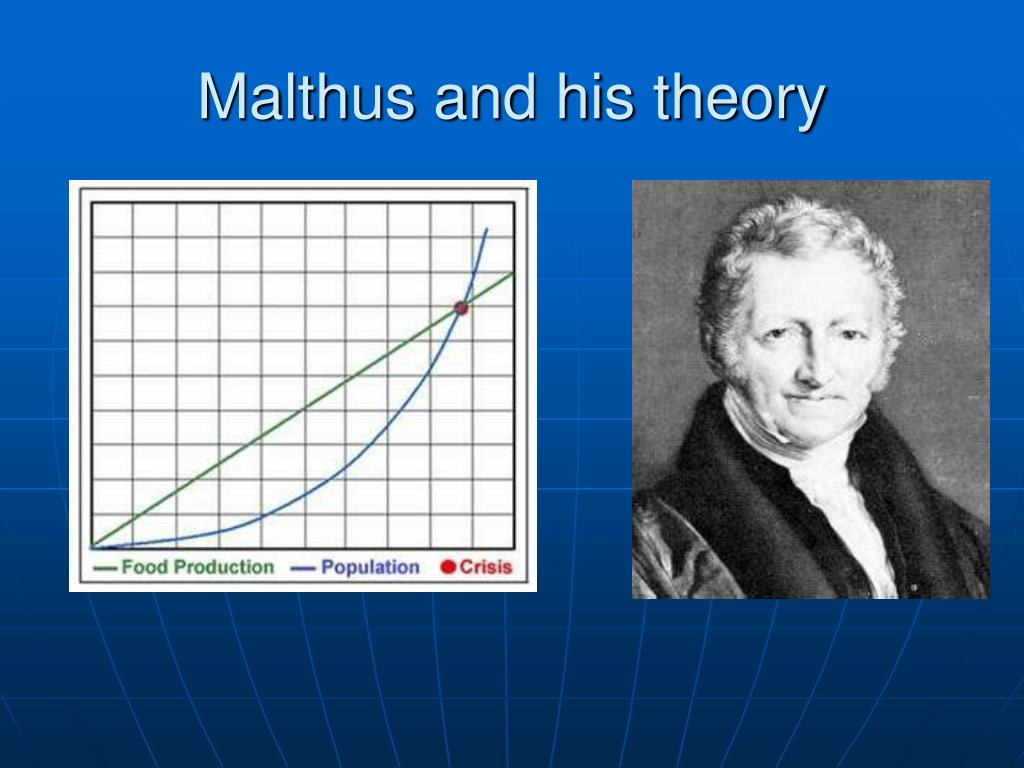 Malthus and his theory

Food Production
Population
Crisis